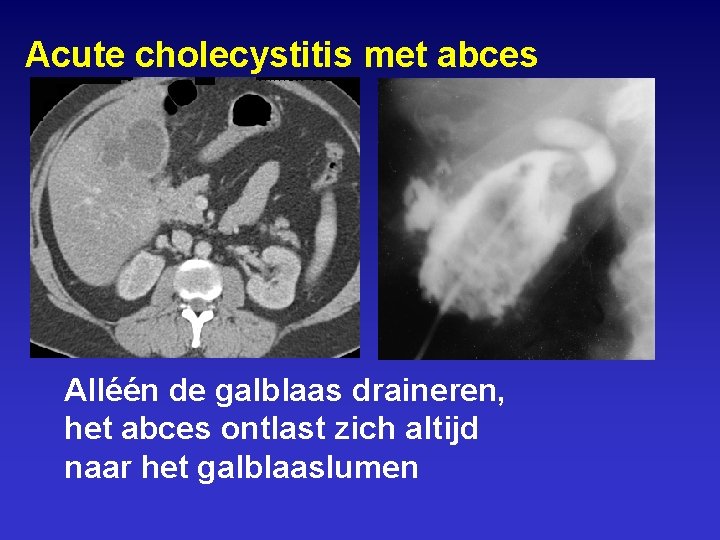 Acute cholecystitis met abces

Alléén de galblaas draineren, het abces ontlast zich altijd naar het galblaaslumen